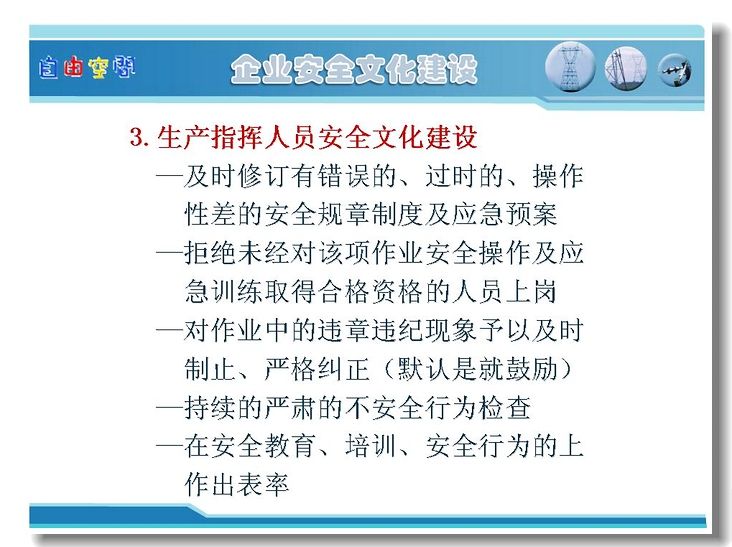 自由空间

企业安全文化建设

3. 生产指挥人员安全文化建设

—及时修订有错误的、过时的、操作性差的安全规章制度及应急预案

—拒绝未经对该项作业安全操作及应急训练取得合格资格的人员上岗

—对作业中的违章违纪现象予以及时制止、严格纠正（默认是就鼓励）

—持续的严肃的不安全行为检查

—在安全教育、培训、安全行为的上作出表率